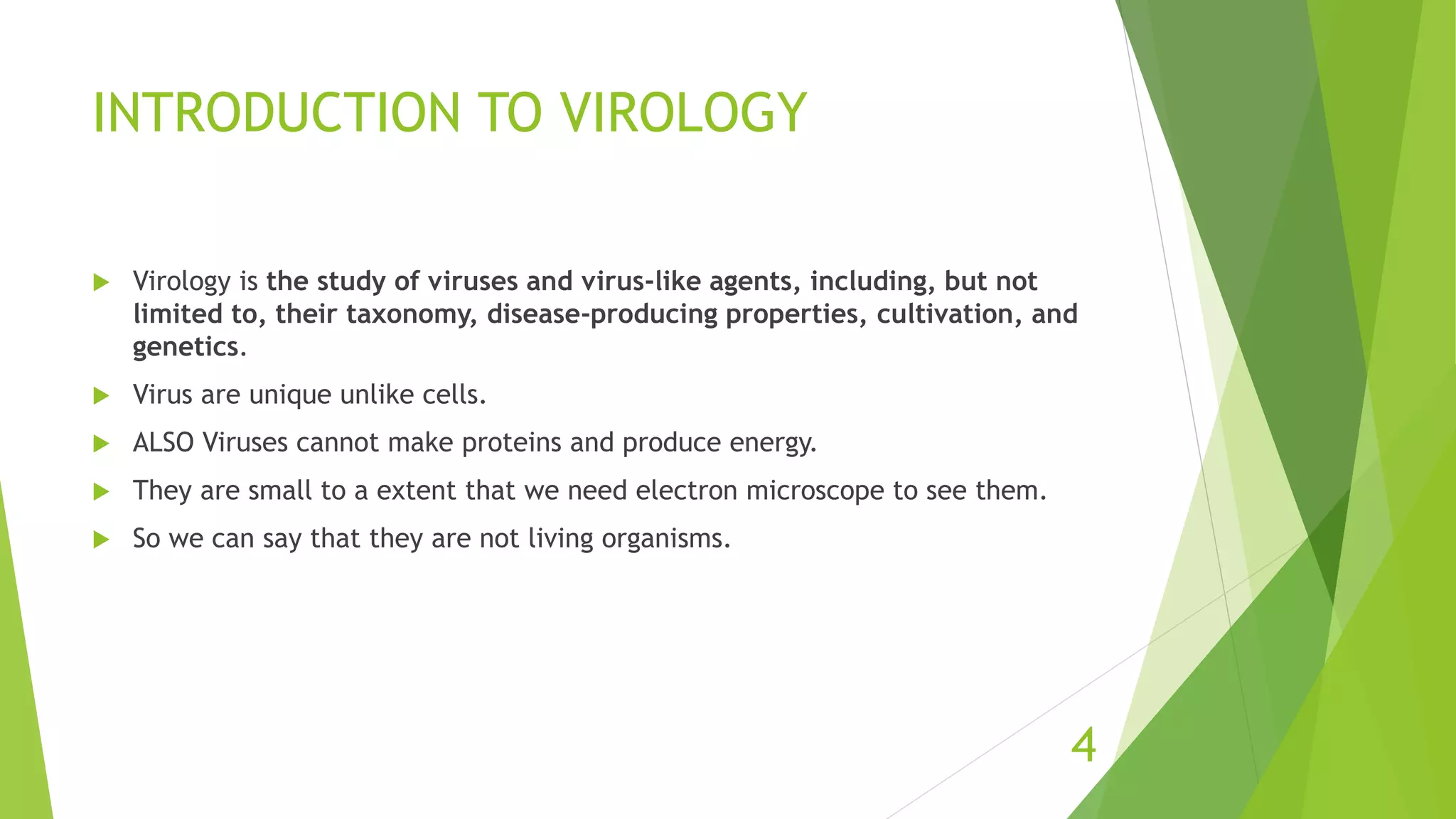 INTRODUCTION TO VIROLOGY

Virology is the study of viruses and virus-like agents, including, but not limited to, their taxonomy, disease-producing properties, cultivation, and genetics.

Virus are unique unlike cells.

ALSO Viruses cannot make proteins and produce energy.

They are small to a extent that we need electron microscope to see them.

So we can say that they are not living organisms.

4